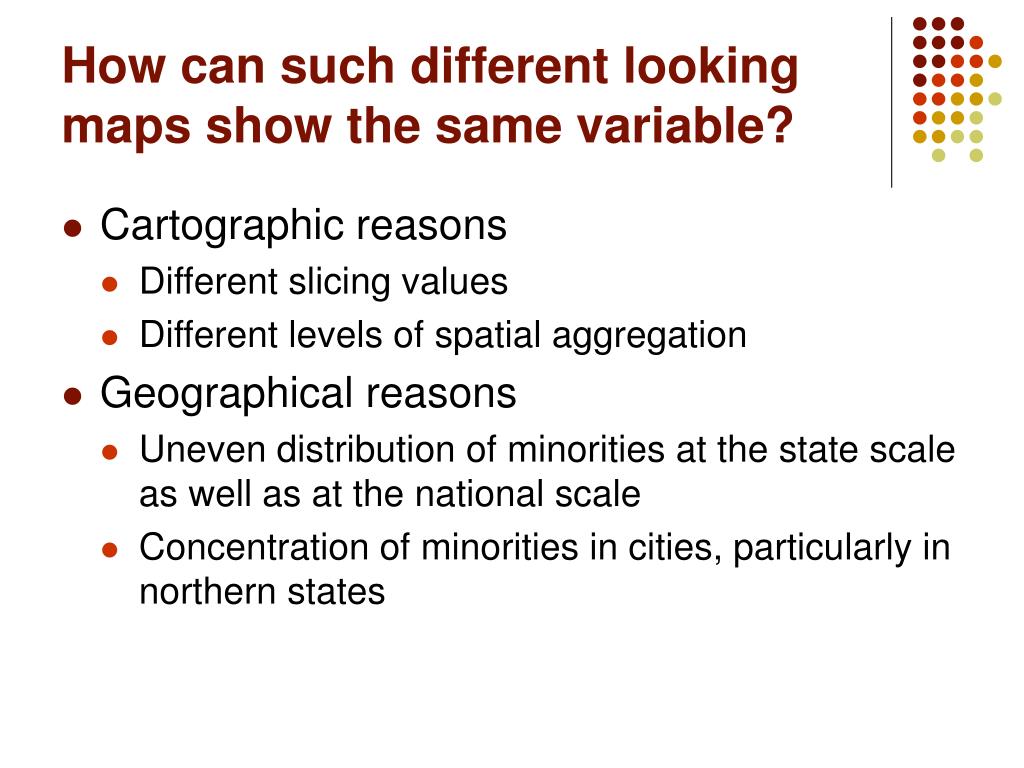 How can such different looking maps show the same variable?

- Cartographic reasons
  - Different slicing values
  - Different levels of spatial aggregation
- Geographical reasons
  - Uneven distribution of minorities at the state scale as well as at the national scale
  - Concentration of minorities in cities, particularly in northern states